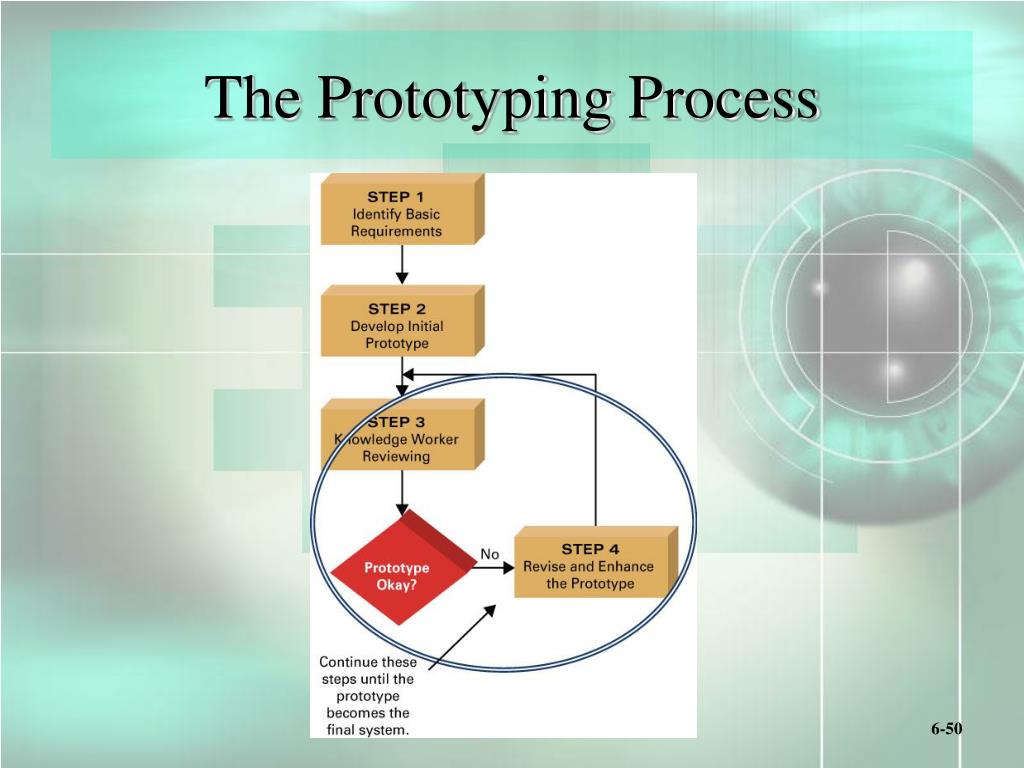 The Prototyping Process

STEP 1
Identify Basic Requirements

STEP 2
Develop Initial Prototype

STEP 3
Knowledge Worker Reviewing

Prototype Okay?

No

STEP 4
Revise and Enhance the Prototype

Continue these steps until the prototype becomes the final system.

6-50